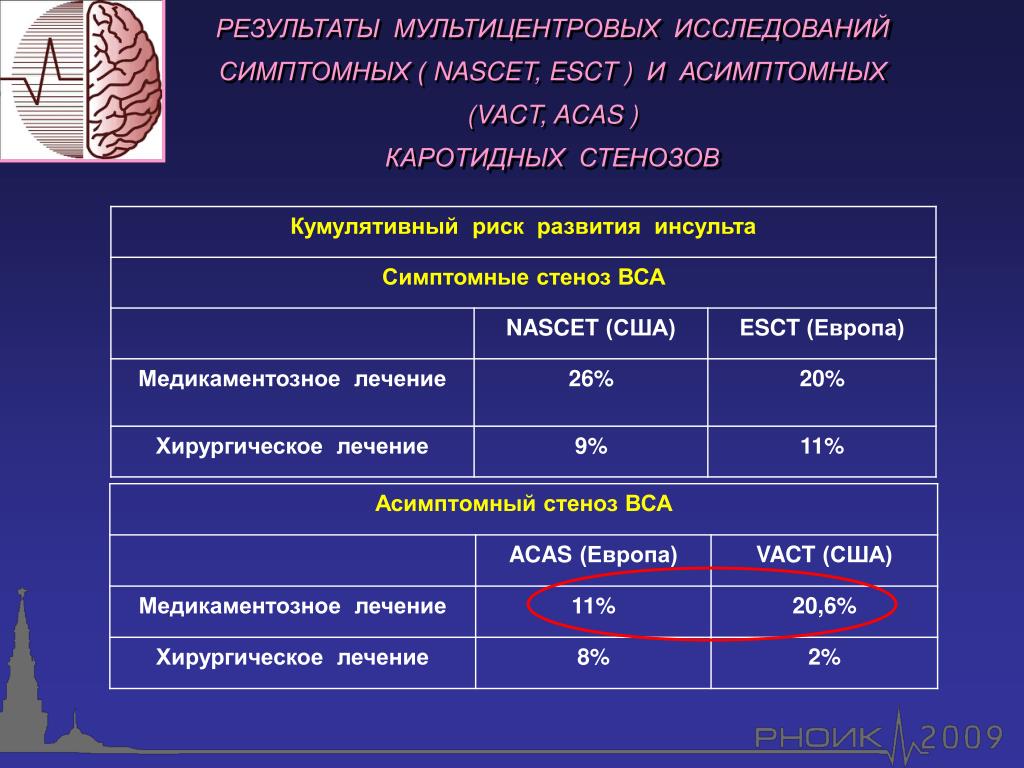 РЕЗУЛЬТАТЫ МУЛЬТИЦЕНТРОВЫХ ИССЛЕДОВАНИЙ СИМПТОМНЫХ ( NASCET, ESCT ) И АСИМПТОМНЫХ (VACT, ACAS ) КАРОТИДНЫХ СТЕНОЗОВ

| Кумулятивный риск развития инсульта | | |
|---|---|---|
| Симптомные стеноз ВСА | | |
| | NASCET (США) | ESCT (Европа) |
| Медикаментозное лечение | 26% | 20% |
| Хирургическое лечение | 9% | 11% |

| Асимптомный стеноз ВСА | | |
|---|---|---|
| | ACAS (Европа) | VACT (США) |
| Медикаментозное лечение | 11% | 20,6% |
| Хирургическое лечение | 8% | 2% |

РНОИК 2009